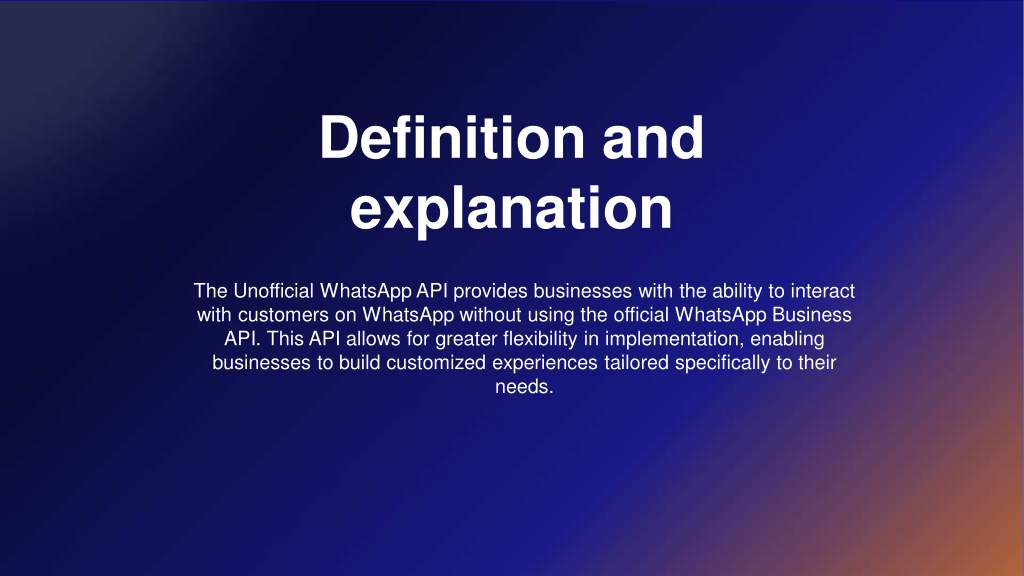 Definition and explanation

The Unofficial WhatsApp API provides businesses with the ability to interact with customers on WhatsApp without using the official WhatsApp Business API. This API allows for greater flexibility in implementation, enabling businesses to build customized experiences tailored specifically to their needs.